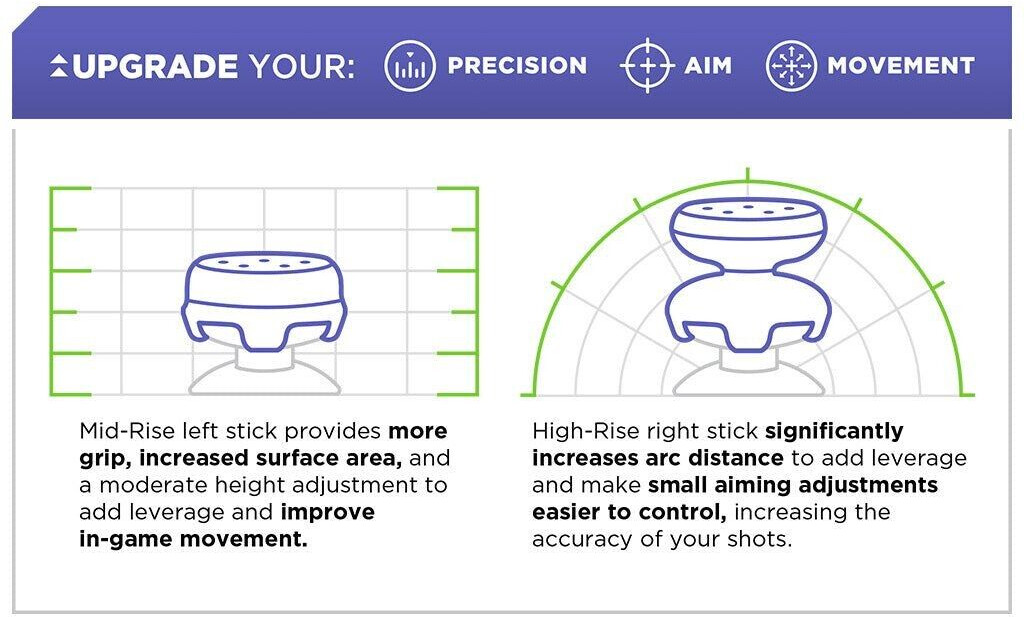 UPGRADE YOUR: PRECISION AIM MOVEMENT

Mid-Rise left stick provides more grip, increased surface area, and a moderate height adjustment to add leverage and improve in-game movement.

High-Rise right stick significantly increases arc distance to add leverage and make small aiming adjustments easier to control, increasing the accuracy of your shots.